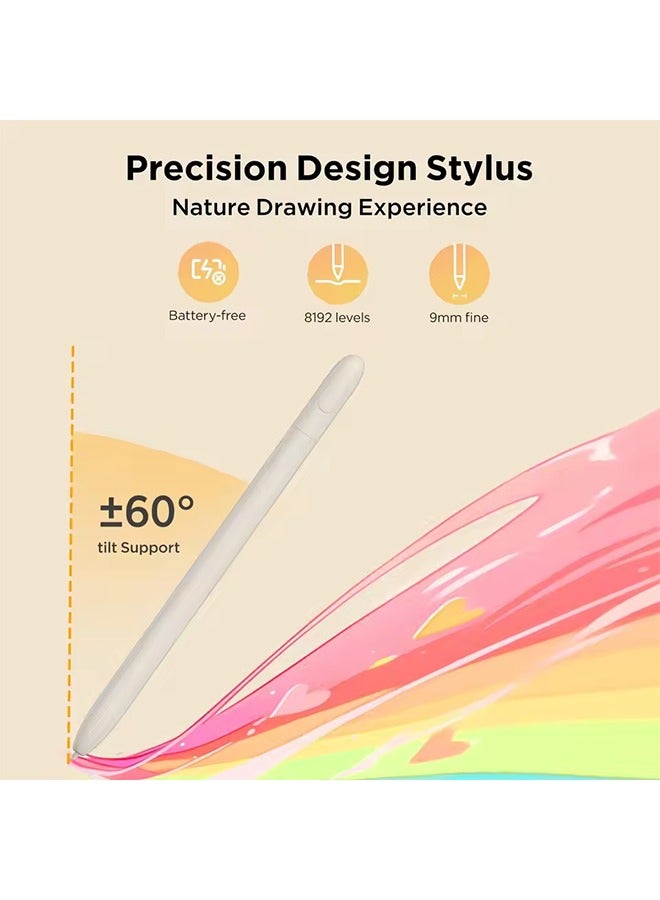 Precision Design Stylus
Nature Drawing Experience

Battery-free
8192 levels
9mm fine

±60°
tilt Support